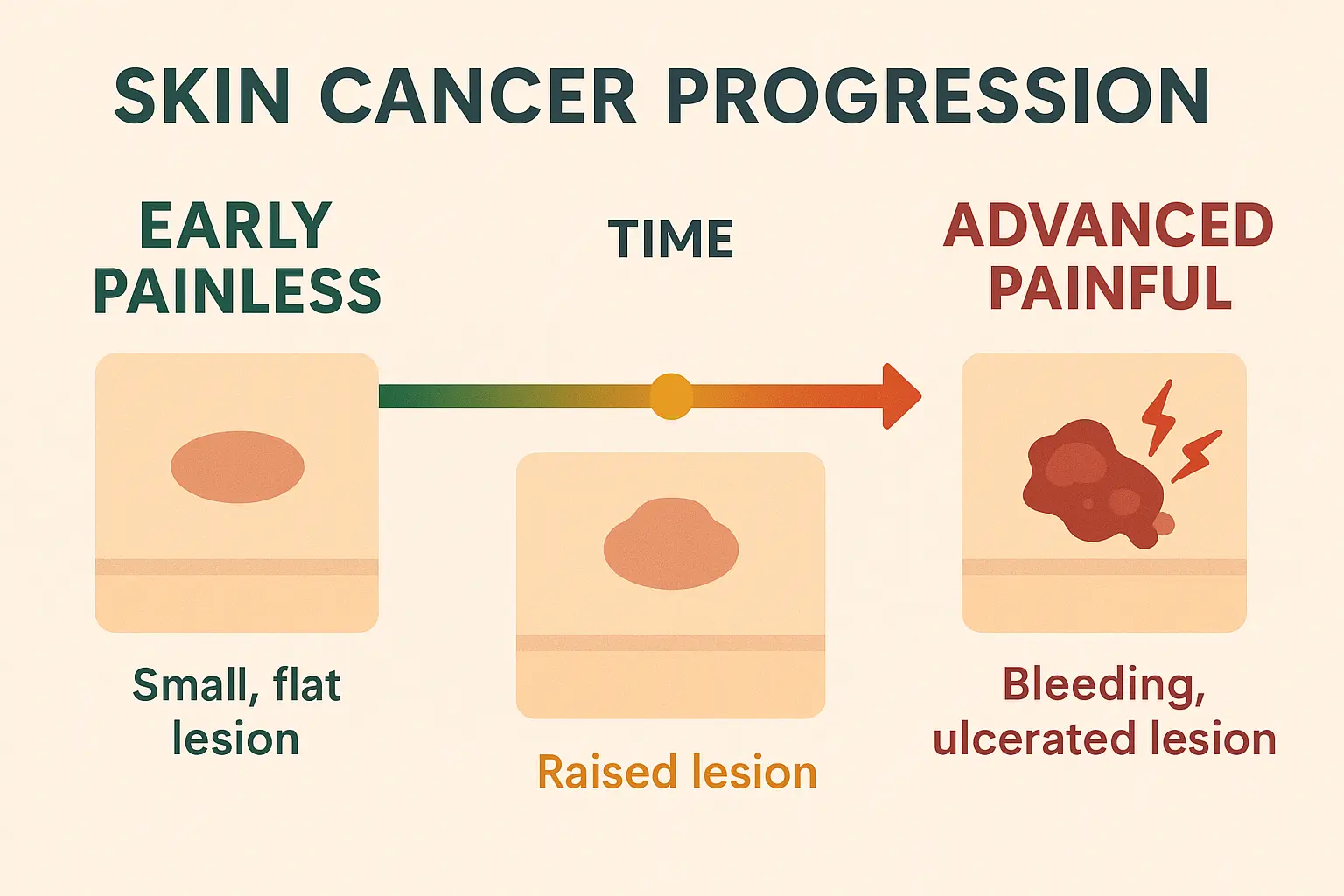 SKIN CANCER PROGRESSION

EARLY
PAINLESS

TIME

ADVANCED
PAINFUL

Small, flat lesion

Raised lesion

Bleeding, ulcerated lesion